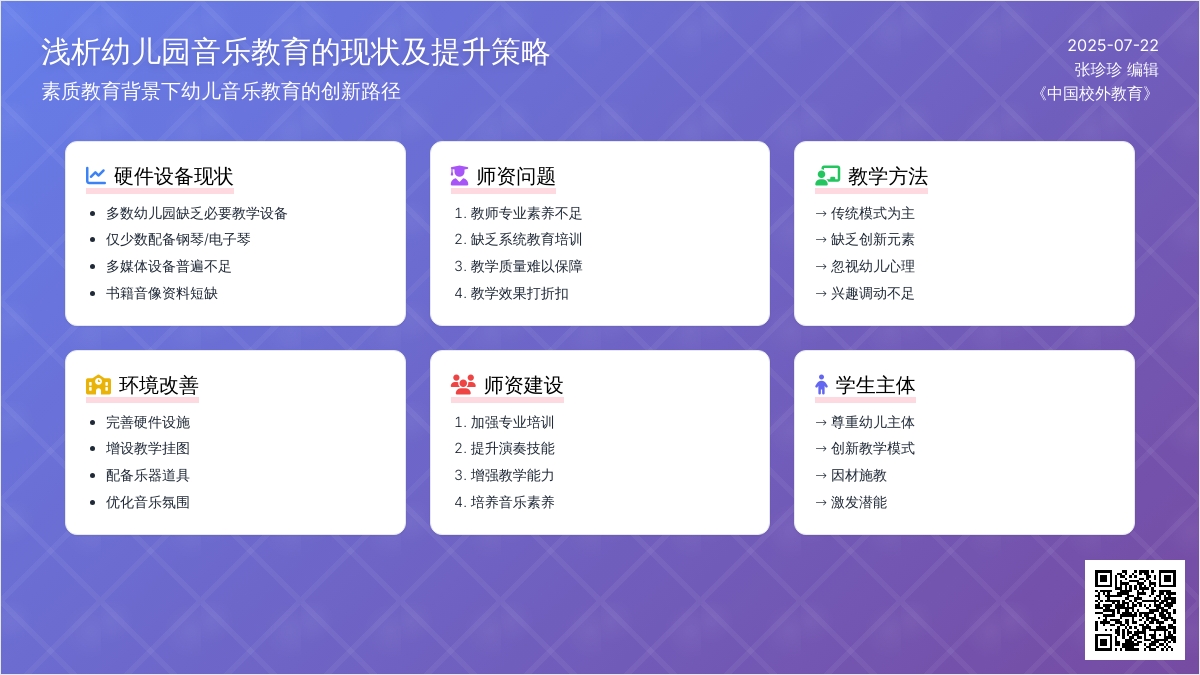 浅析幼儿园音乐教育的现状及提升策略

素质教育背景下幼儿音乐教育的创新路径

2025-07-22
张珍珍 编辑
《中国校外教育》

硬件设备现状
- 多数幼儿园缺乏必要教学设备
- 仅少数配备钢琴/电子琴
- 多媒体设备普遍不足
- 书籍音像资料短缺

师资问题
1. 教师专业素养不足
2. 缺乏系统教育培训
3. 教学质量难以保障
4. 教学效果打折扣

教学方法
→ 传统模式为主
→ 缺乏创新元素
→ 忽视幼儿心理
→ 兴趣调动不足

环境改善
- 完善硬件设施
- 增设教学挂图
- 配备乐器道具
- 优化音乐氛围

师资建设
1. 加强专业培训
2. 提升演奏技能
3. 增强教学能力
4. 培养音乐素养

学生主体
→ 尊重幼儿主体
→ 创新教学模式
→ 因材施教
→ 激发潜能